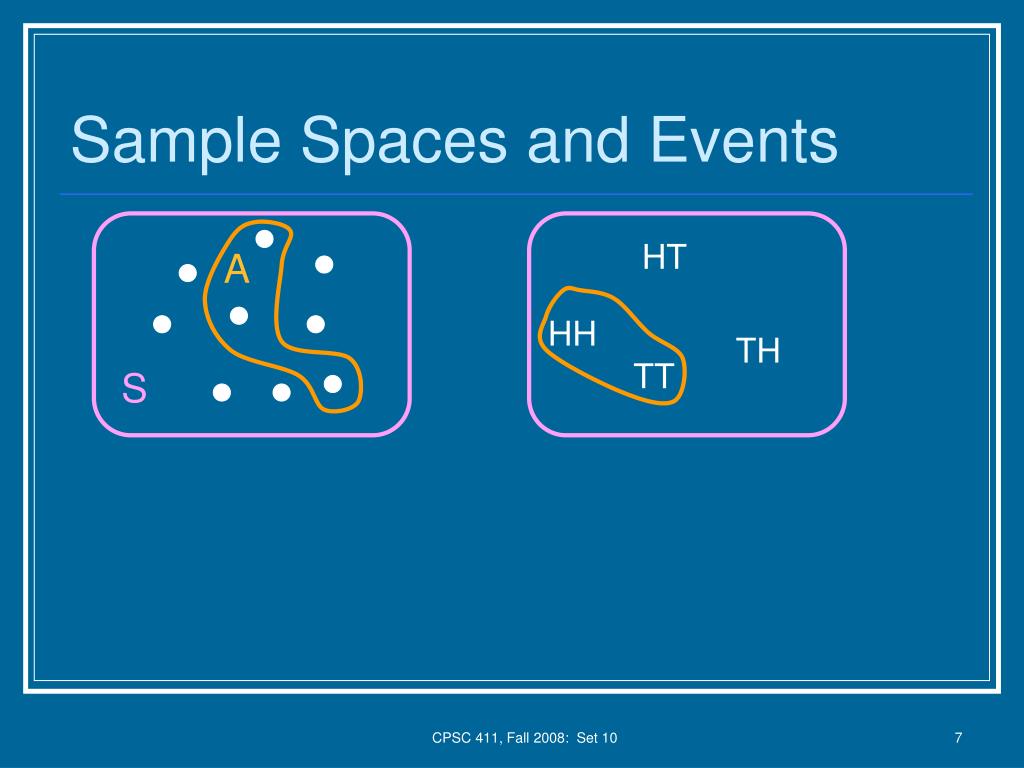 Sample Spaces and Events

A

S

HT

HH

TH

TT

CPSC 411, Fall 2008: Set 10

7